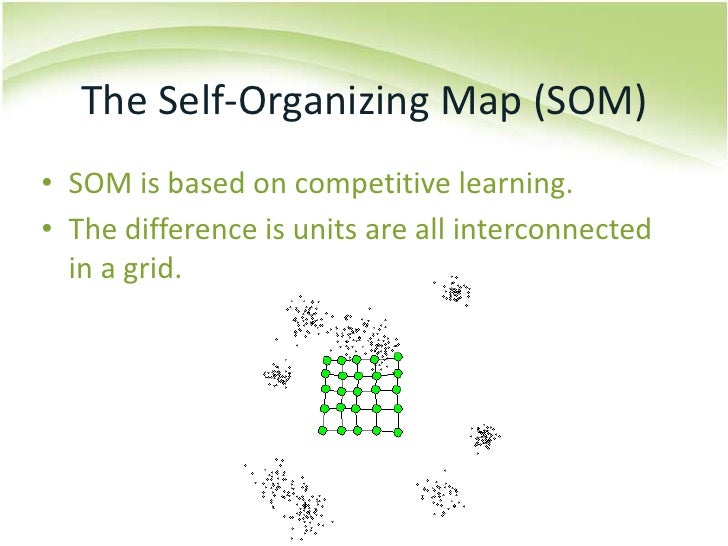 The Self-Organizing Map (SOM)

• SOM is based on competitive learning.

• The difference is units are all interconnected in a grid.